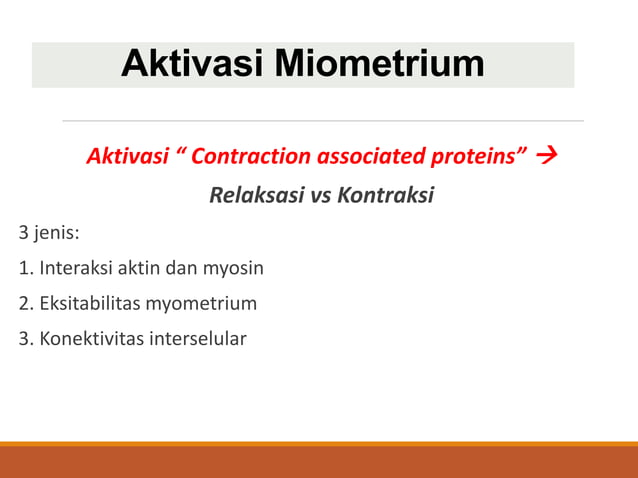 Aktivasi Miometrium

Aktivasi “ Contraction associated proteins” →

Relaksasi vs Kontraksi

3 jenis:

1. Interaksi aktin dan myosin

2. Eksitabilitas myometrium

3. Konektivitas interselular